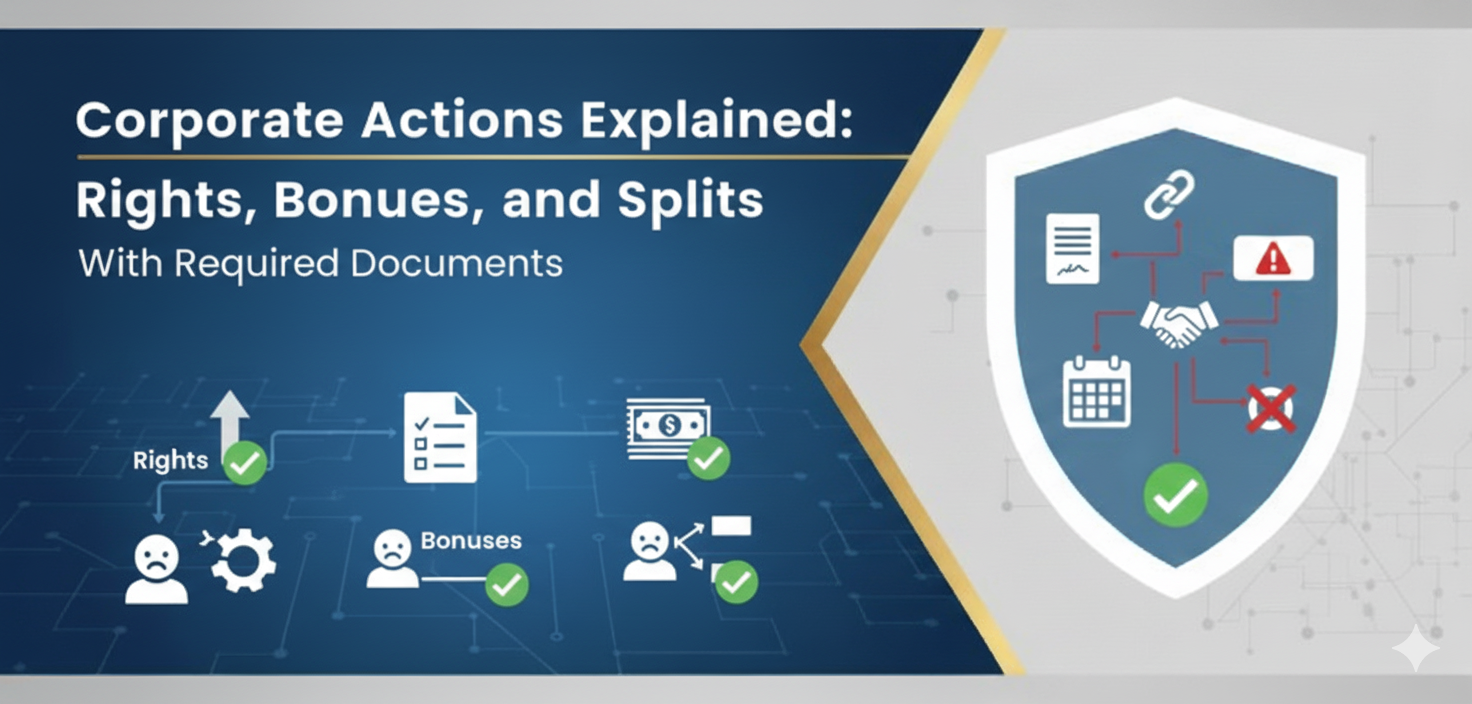 Corporate Actions Explained:
Rights, Bonues, and Splits
With Required Documents

Rights

Bonuses